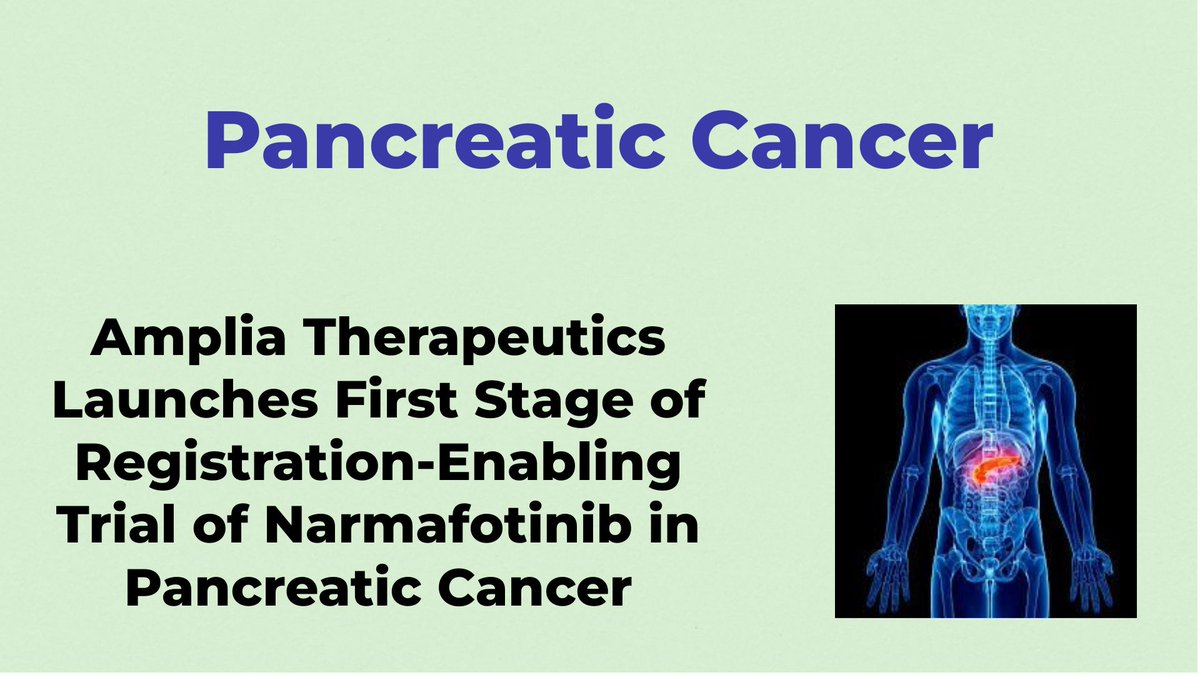 Pancreatic Cancer

Amplia Therapeutics Launches First Stage of Registration-Enabling Trial of Narmafotinib in Pancreatic Cancer